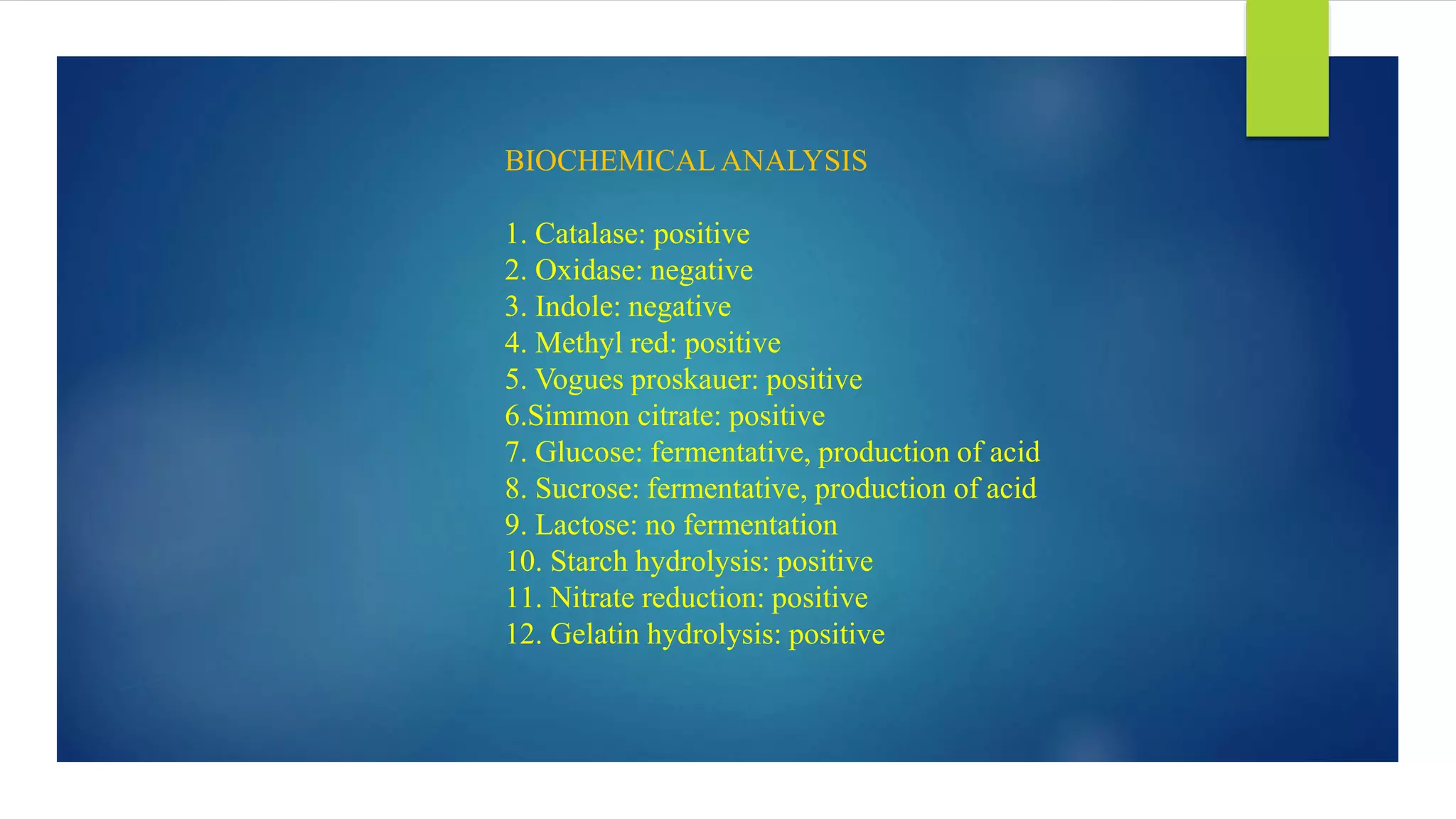 BIOCHEMICAL ANALYSIS

1. Catalase: positive
2. Oxidase: negative
3. Indole: negative
4. Methyl red: positive
5. Vogues proskauer: positive
6.Simmon citrate: positive
7. Glucose: fermentative, production of acid
8. Sucrose: fermentative, production of acid
9. Lactose: no fermentation
10. Starch hydrolysis: positive
11. Nitrate reduction: positive
12. Gelatin hydrolysis: positive